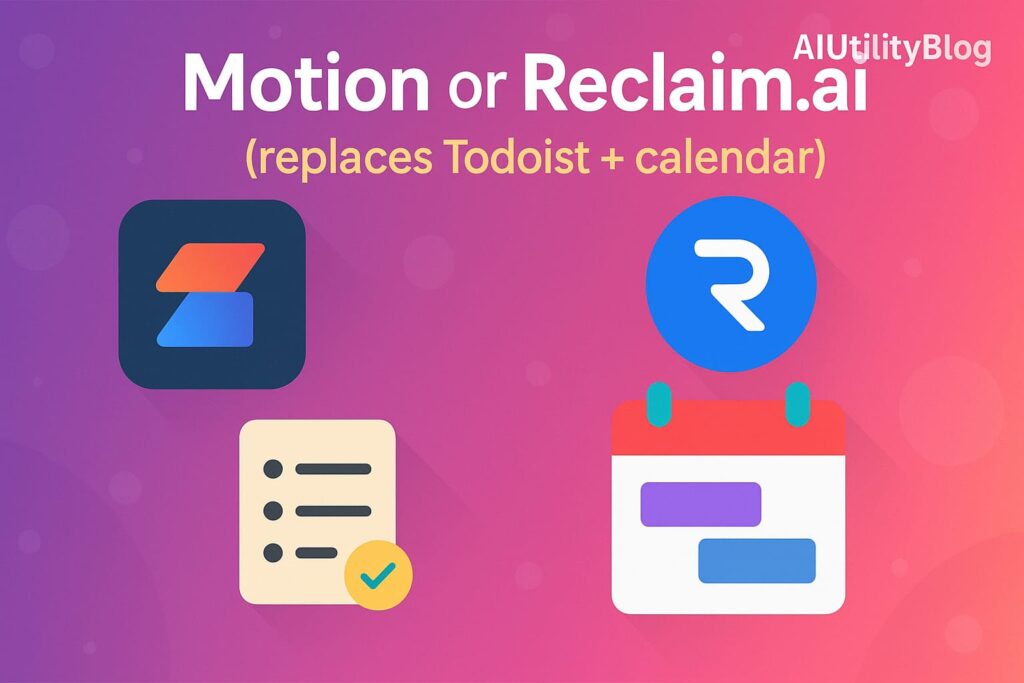 AIUtilityBlog

Motion or Reclaim.ai

(replaces Todoist + calendar)